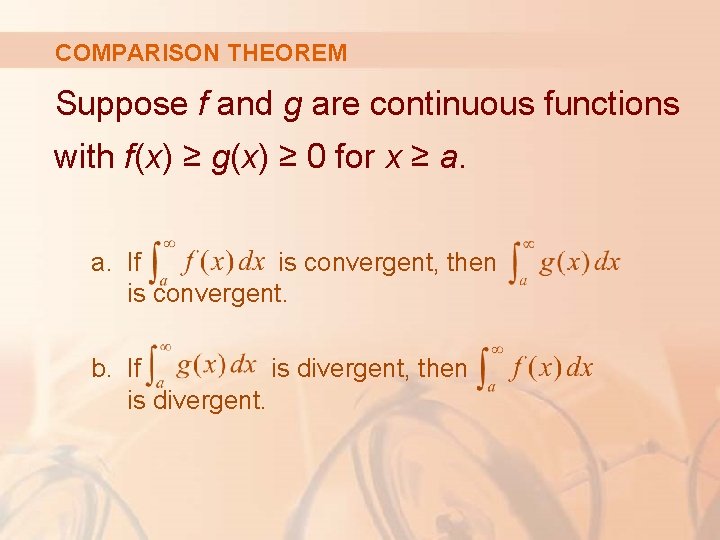 COMPARISON THEOREM

Suppose $f$ and $g$ are continuous functions with $f(x) \geq g(x) \geq 0$ for $x \geq a$.

a. If $\int_a^\infty f(x)\,dx$ is convergent, then $\int_a^\infty g(x)\,dx$ is convergent.

b. If $\int_a^\infty g(x)\,dx$ is divergent, then $\int_a^\infty f(x)\,dx$ is divergent.